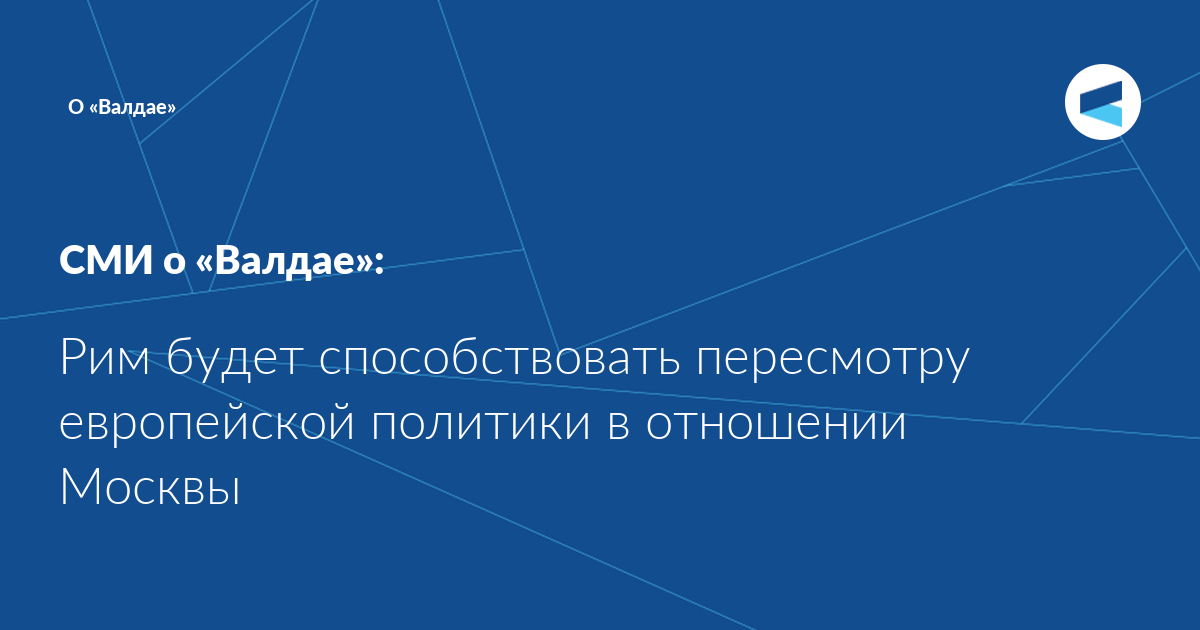 О «Валдае»

СМИ о «Валдае»:

Рим будет способствовать пересмотру европейской политики в отношении Москвы